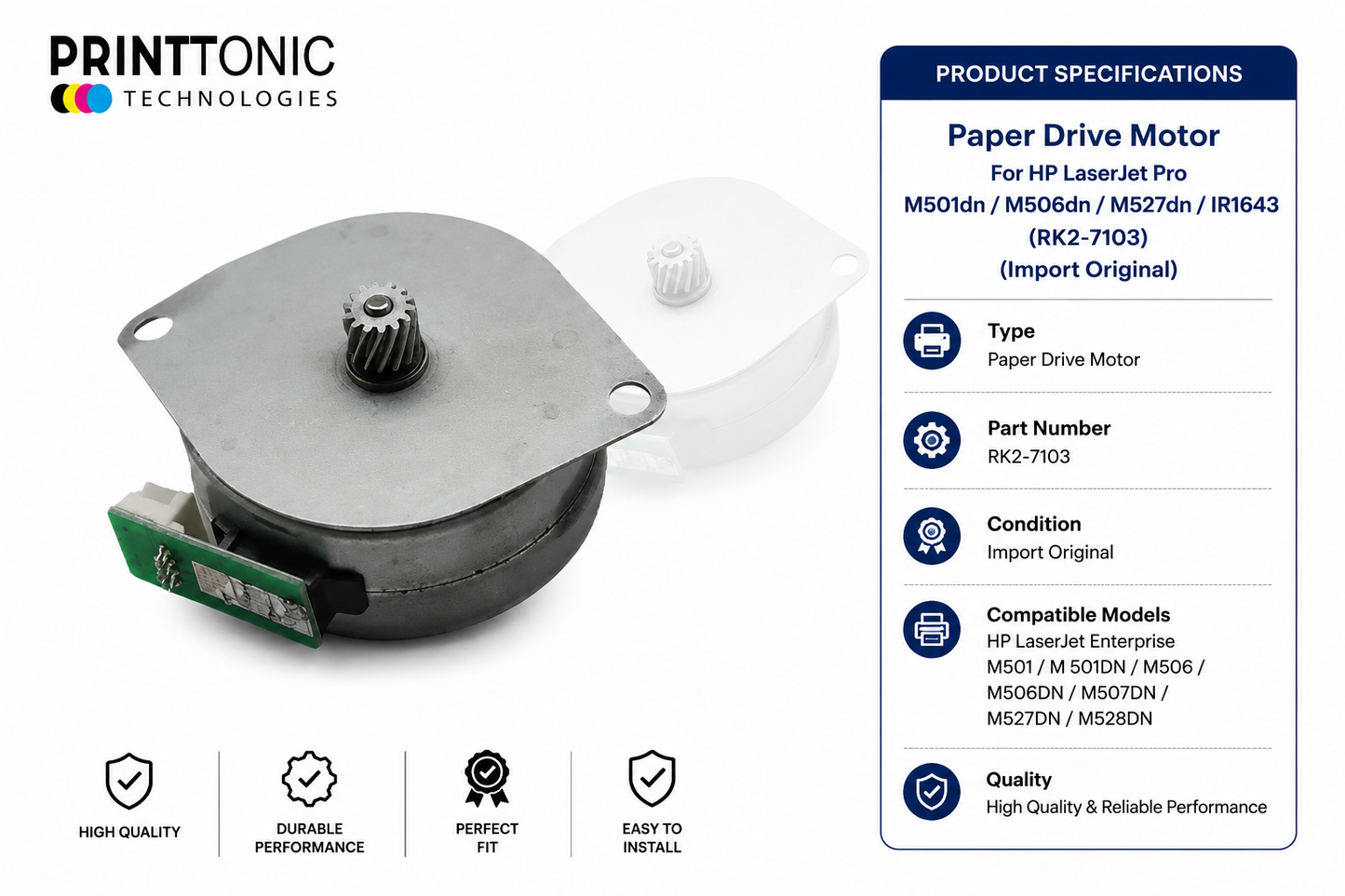 PRINTTONIC
TECHNOLOGIES

HIGH QUALITY

DURABLE PERFORMANCE

PERFECT FIT

EASY TO INSTALL

PRODUCT SPECIFICATIONS

Paper Drive Motor
For HP LaserJet Pro
M501dn / M506dn / M527dn / IR1643
(RK2-7103)
(Import Original)

Type
Paper Drive Motor

Part Number
RK2-7103

Condition
Import Original

Compatible Models
HP LaserJet Enterprise
M501 / M 501DN / M506 / M506DN / M507DN / M527DN / M528DN

Quality
High Quality & Reliable Performance